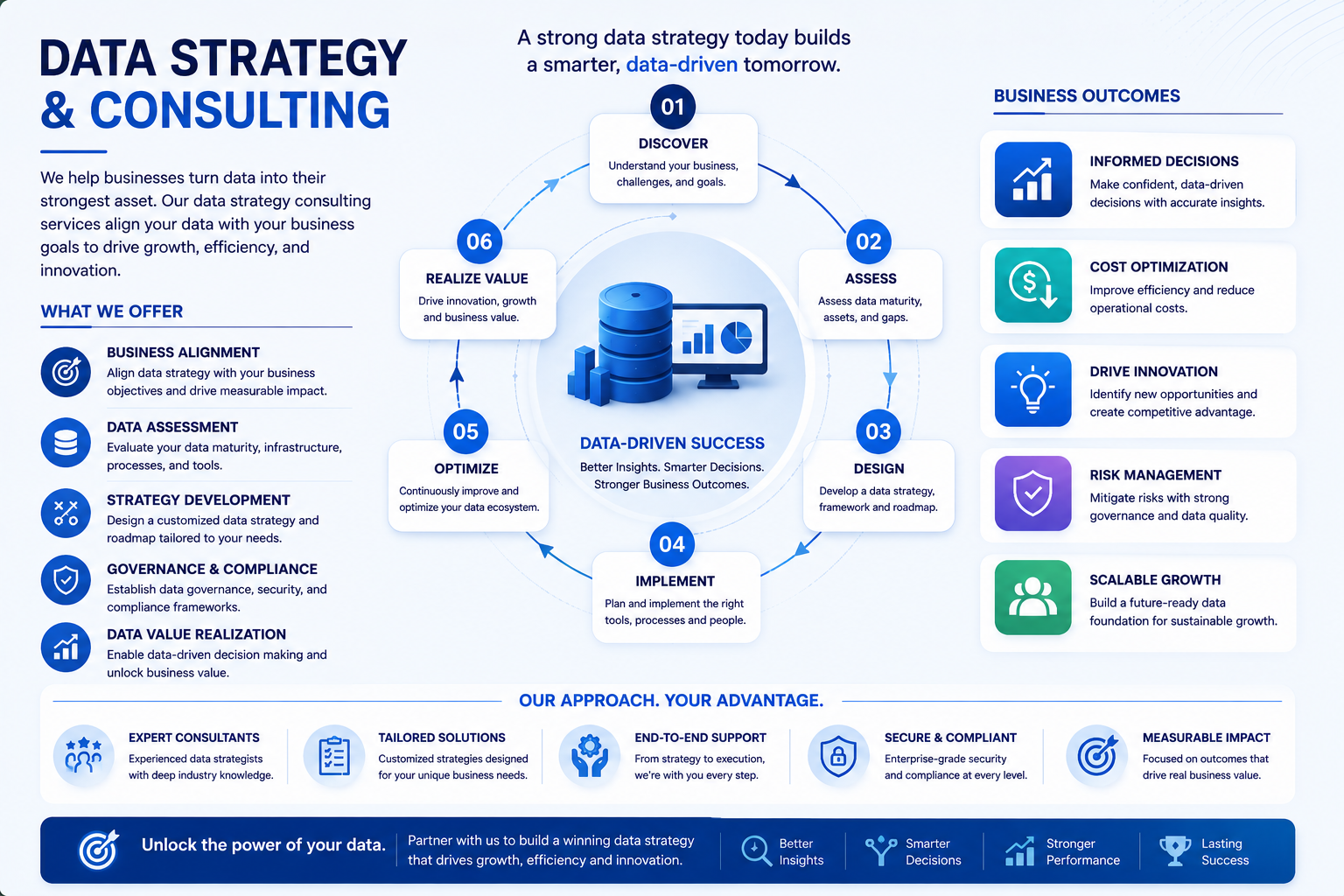 DATA STRATEGY & CONSULTING

We help businesses turn data into their strongest asset. Our data strategy consulting services align your data with your business goals to drive growth, efficiency, and innovation.

WHAT WE OFFER

BUSINESS ALIGNMENT
Align data strategy with your business objectives and drive measurable impact.

DATA ASSESSMENT
Evaluate your data maturity, infrastructure, processes, and tools.

STRATEGY DEVELOPMENT
Design a customized data strategy and roadmap tailored to your needs.

GOVERNANCE & COMPLIANCE
Establish data governance, security, and compliance frameworks.

DATA VALUE REALIZATION
Enable data-driven decision making and unlock business value.

A strong data strategy today builds a smarter, data-driven tomorrow.

01
DISCOVER
Understand your business, challenges, and goals.

02
ASSESS
Assess data maturity, assets, and gaps.

03
DESIGN
Develop a data strategy, framework and roadmap.

04
IMPLEMENT
Plan and implement the right tools, processes and people.

05
OPTIMIZE
Continuously improve and optimize your data ecosystem.

06
REALIZE VALUE
Drive innovation, growth and business value.

DATA-DRIVEN SUCCESS
Better Insights. Smarter Decisions. Stronger Business Outcomes.

BUSINESS OUTCOMES

INFORMED DECISIONS
Make confident, data-driven decisions with accurate insights.

COST OPTIMIZATION
Improve efficiency and reduce operational costs.

DRIVE INNOVATION
Identify new opportunities and create competitive advantage.

RISK MANAGEMENT
Mitigate risks with strong governance and data quality.

SCALABLE GROWTH
Build a future-ready data foundation for sustainable growth.

OUR APPROACH. YOUR ADVANTAGE.

EXPERT CONSULTANTS
Experienced data strategists with deep industry knowledge.

TAILORED SOLUTIONS
Customized strategies designed for your unique business needs.

END-TO-END SUPPORT
From strategy to execution, we're with you every step.

SECURE & COMPLIANT
Enterprise-grade security and compliance at every level.

MEASURABLE IMPACT
Focused on outcomes that drive real business value.

Unlock the power of your data.
Partner with us to build a winning data strategy that drives growth, efficiency and innovation.
Better Insights
Smarter Decisions
Stronger Performance
Lasting Success